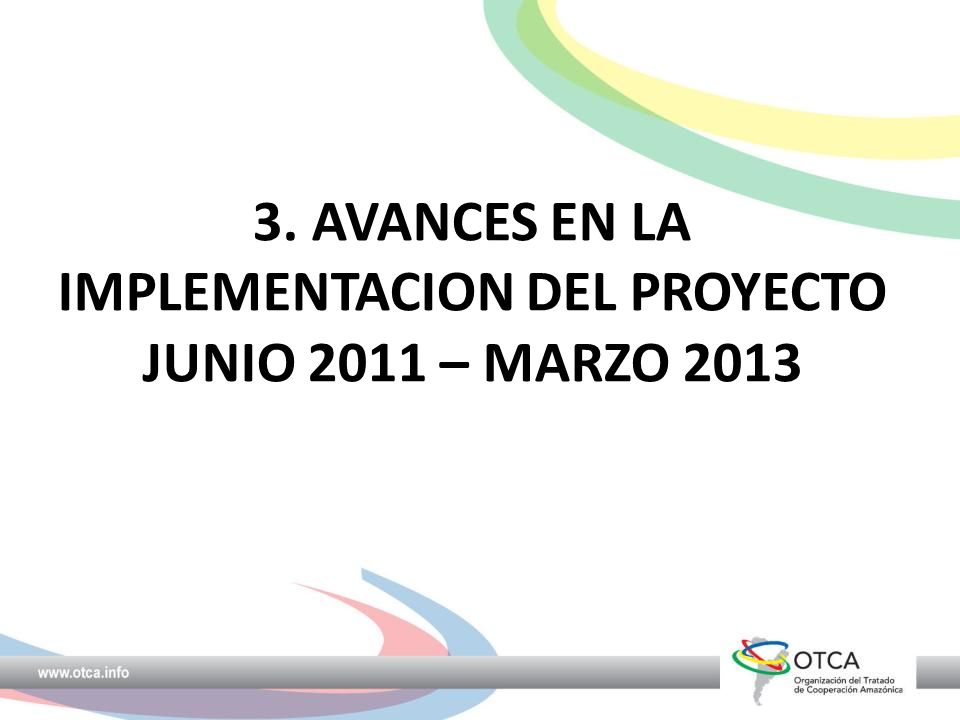 3. AVANCES EN LA IMPLEMENTACION DEL PROYECTO JUNIO 2011 – MARZO 2013

www.otca.info

OTCA
Organización del Tratado de Cooperación Amazónica